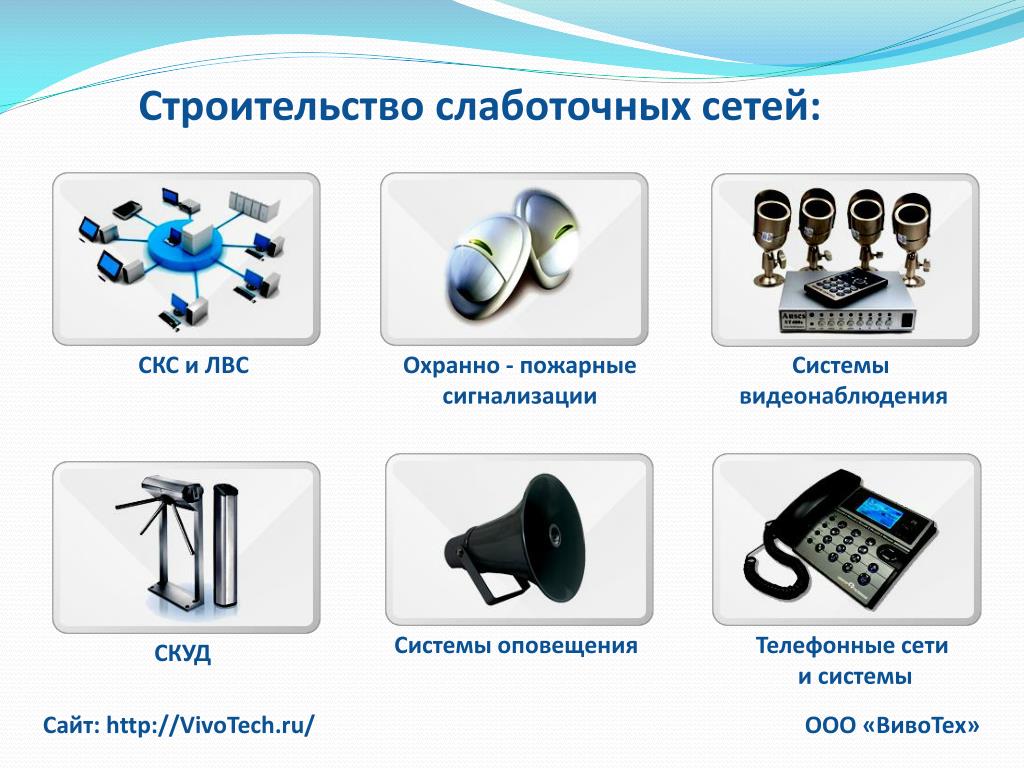 Строительство слаботочных сетей:

СКС и ЛВС

Охранно - пожарные сигнализации

Системы видеонаблюдения

СКУД

Системы оповещения

Телефонные сети и системы

Сайт: http://VivoTech.ru/

ООО «ВивоТех»